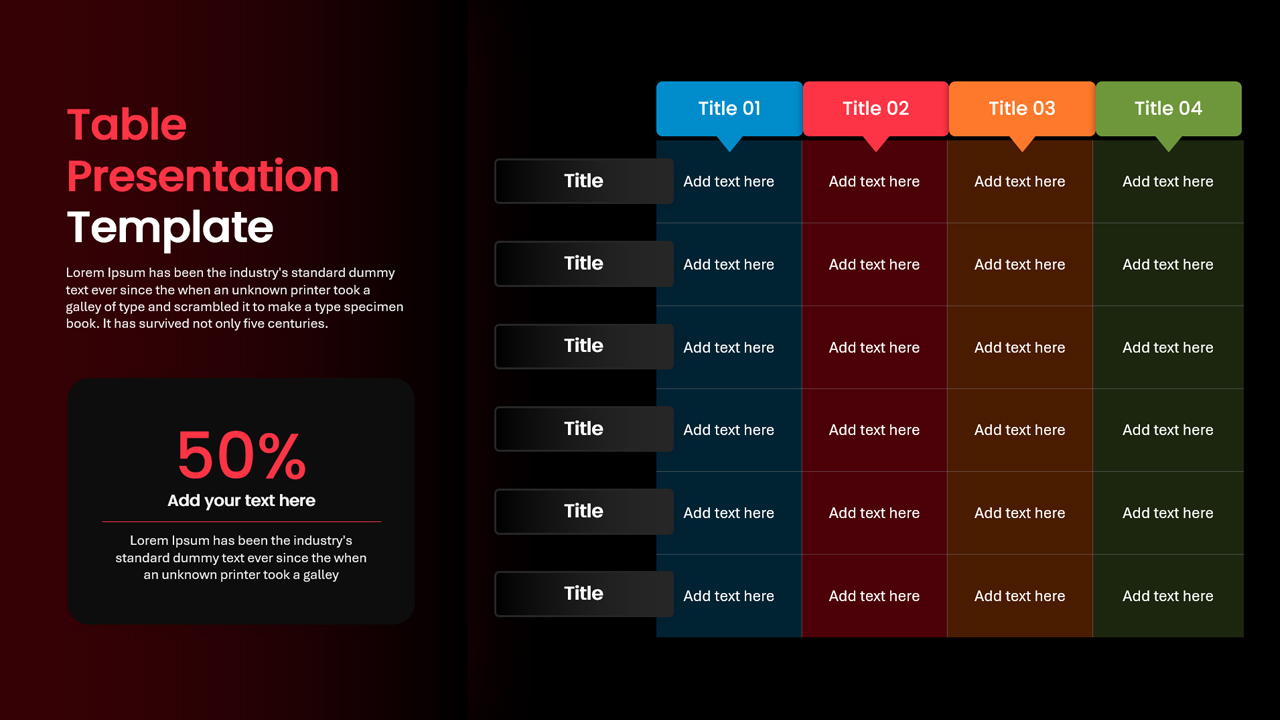 Table Presentation Template

Lorem Ipsum has been the industry's standard dummy text ever since the when an unknown printer took a galley of type and scrambled it to make a type specimen book. It has survived not only five centuries.

50%
Add your text here

Lorem Ipsum has been the industry's standard dummy text ever since the when an unknown printer took a galley

| | Title 01 | Title 02 | Title 03 | Title 04 |
|---|---|---|---|---|
| Title | Add text here | Add text here | Add text here | Add text here |
| Title | Add text here | Add text here | Add text here | Add text here |
| Title | Add text here | Add text here | Add text here | Add text here |
| Title | Add text here | Add text here | Add text here | Add text here |
| Title | Add text here | Add text here | Add text here | Add text here |
| Title | Add text here | Add text here | Add text here | Add text here |